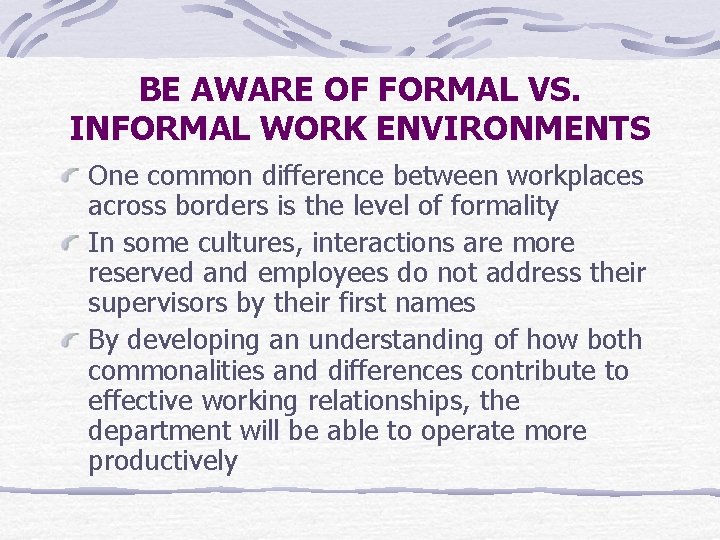 BE AWARE OF FORMAL VS. INFORMAL WORK ENVIRONMENTS

One common difference between workplaces across borders is the level of formality

In some cultures, interactions are more reserved and employees do not address their supervisors by their first names

By developing an understanding of how both commonalities and differences contribute to effective working relationships, the department will be able to operate more productively